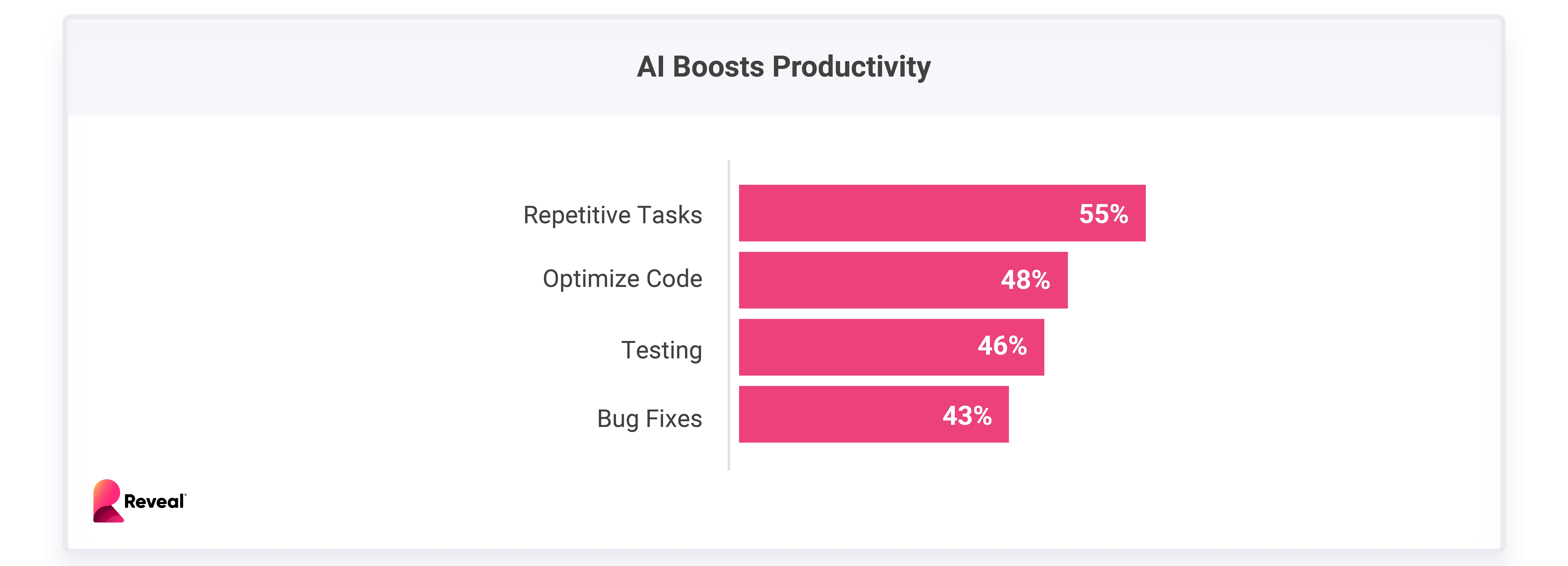 AI Boosts Productivity

Repetitive Tasks 55%
Optimize Code 48%
Testing 46%
Bug Fixes 43%

Reveal